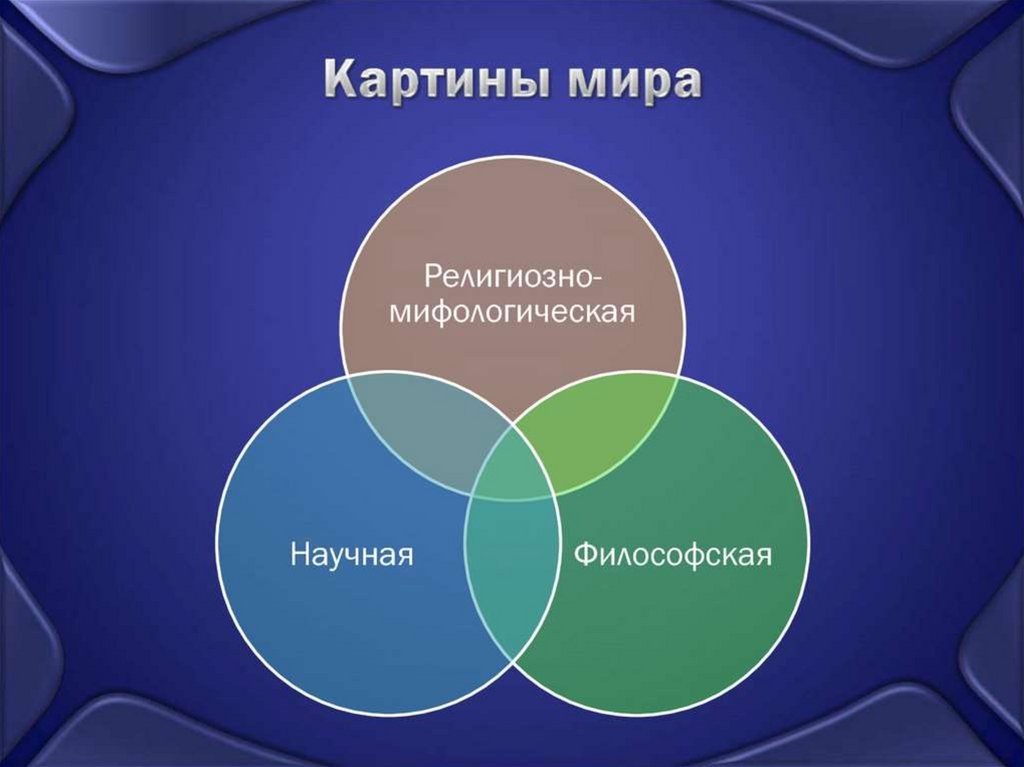 Картины мира

Религиозно-мифологическая

Научная

Философская